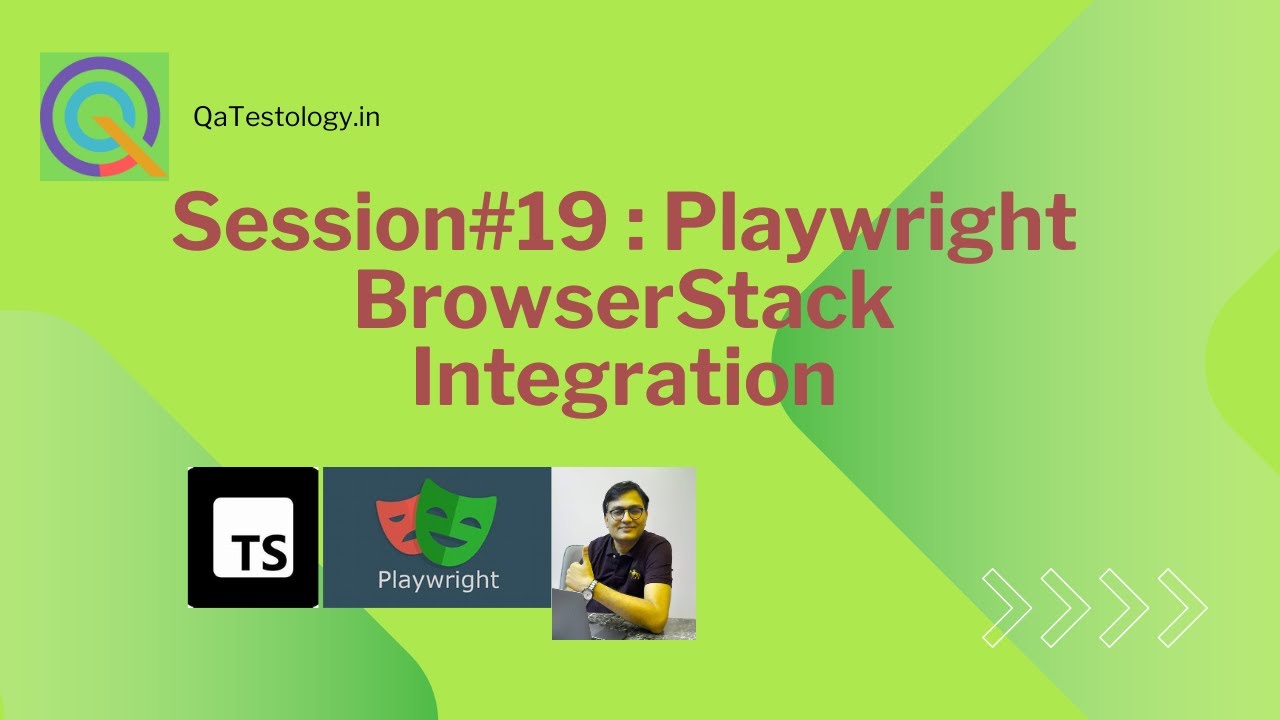 QaTestology.in

Session#19 : Playwright BrowserStack Integration

TS

Playwright